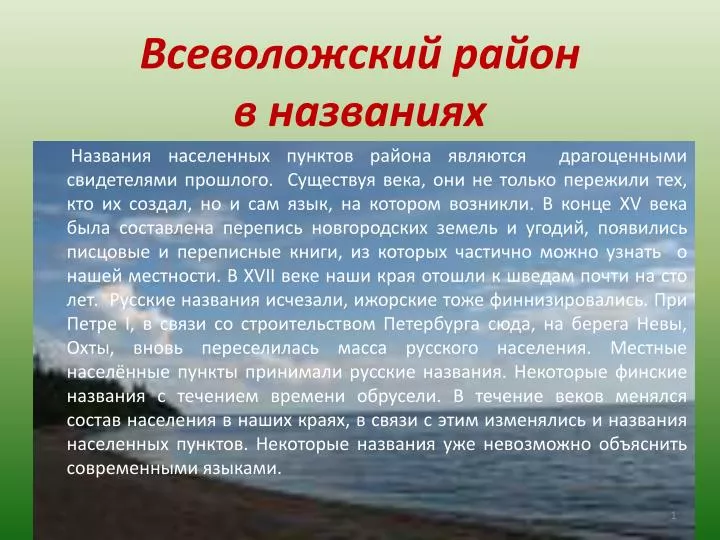 Всеволожский район в названиях

Названия населенных пунктов района являются драгоценными свидетелями прошлого. Существуя века, они не только пережили тех, кто их создал, но и сам язык, на котором возникли. В конце XV века была составлена перепись новгородских земель и угодий, появились писцовые и переписные книги, из которых частично можно узнать о нашей местности. В XVII веке наши края отошли к шведам почти на сто лет. Русские названия исчезали, ижорские тоже финнизировались. При Петре I, в связи со строительством Петербурга сюда, на берега Невы, Охты, вновь переселилась масса русского населения. Местные населённые пункты принимали русские названия. Некоторые финские названия с течением времени обрусели. В течение веков менялся состав населения в наших краях, в связи с этим изменялись и названия населенных пунктов. Некоторые названия уже невозможно объяснить современными языками.

1